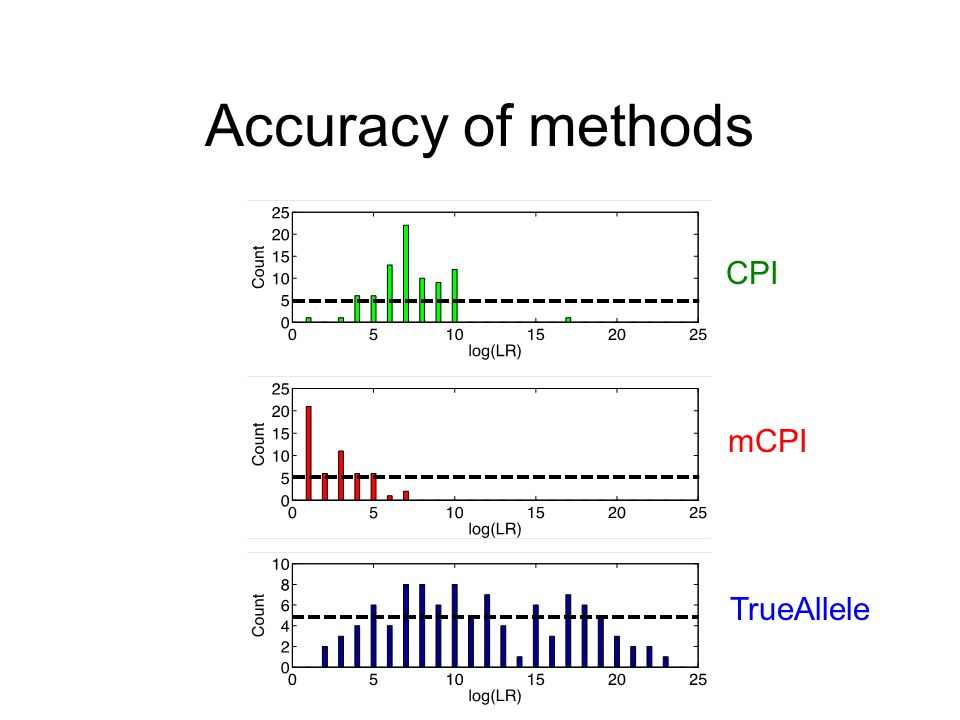 Accuracy of methods

25
20
15
10
5
0
Count
0
5
10
15
20
25
log(LR)
CPI

25
20
15
10
5
0
Count
0
5
10
15
20
25
log(LR)
mCPI

10
8
6
4
2
0
Count
0
5
10
15
20
25
log(LR)
TrueAllele